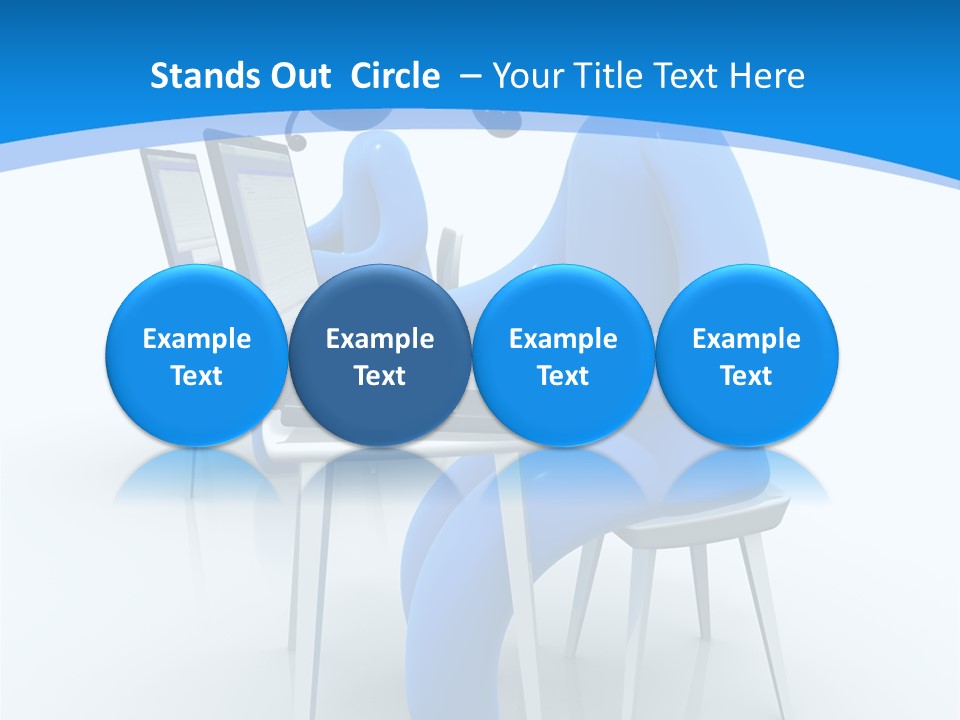 Stands Out Circle – Your Title Text Here

Example Text

Example Text

Example Text

Example Text